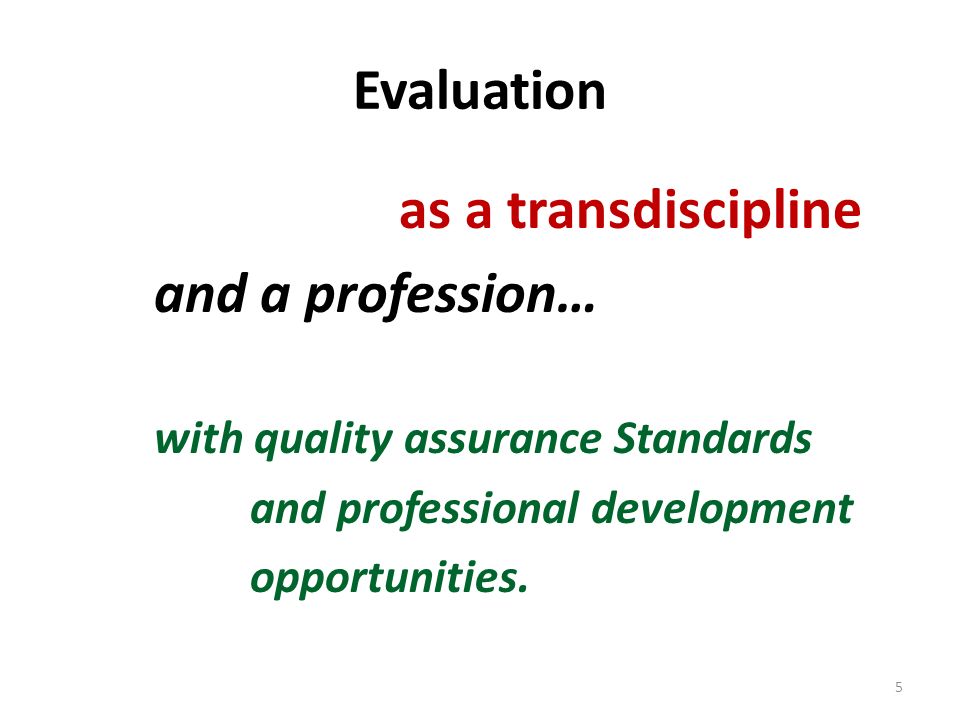 Evaluation

as a transdiscipline

and a profession…

with quality assurance Standards and professional development opportunities.

5